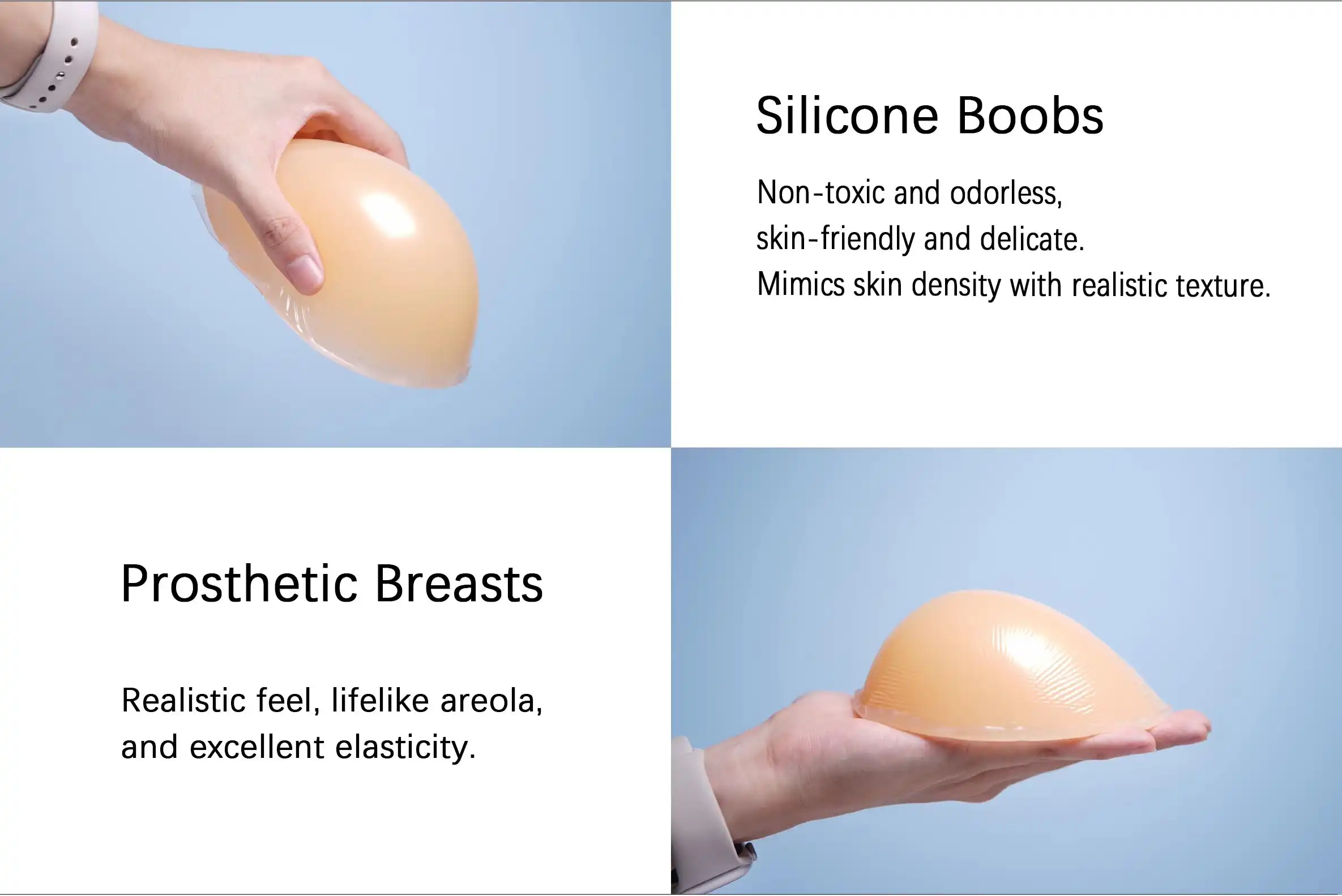 Silicone Boobs

Non-toxic and odorless,
skin-friendly and delicate.
Mimics skin density with realistic texture.

Prosthetic Breasts

Realistic feel, lifelike areola,
and excellent elasticity.